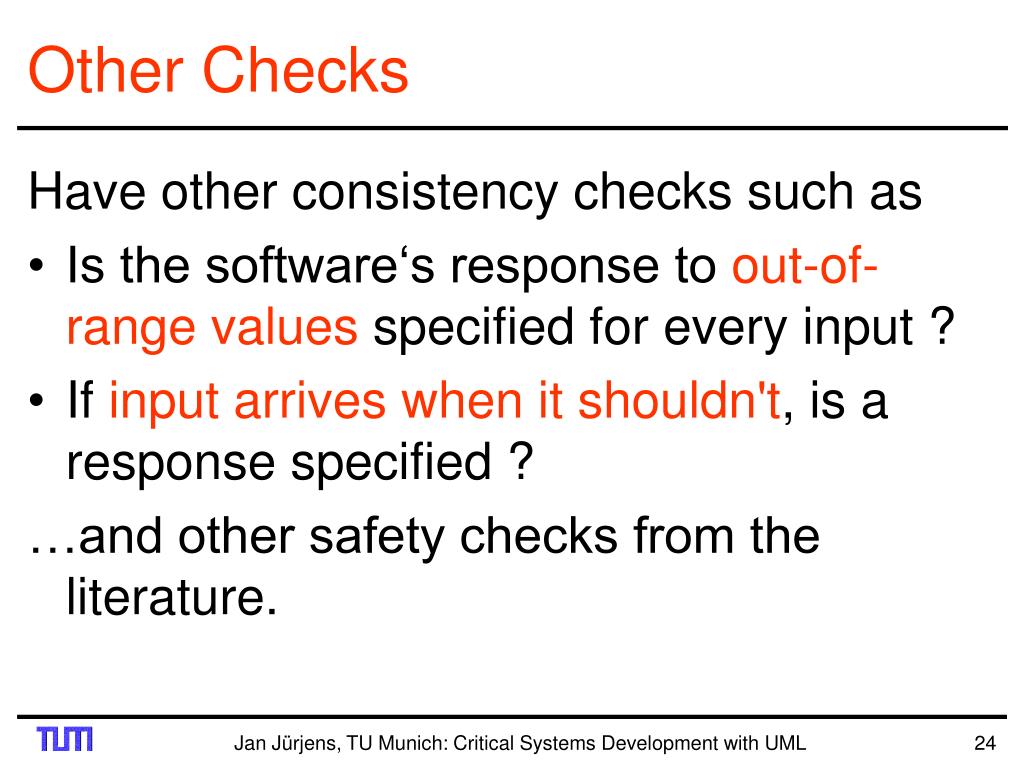 Other Checks

Have other consistency checks such as

• Is the software‘s response to out-of-range values specified for every input ?

• If input arrives when it shouldn't, is a response specified ?

…and other safety checks from the literature.

TUM

Jan Jürjens, TU Munich: Critical Systems Development with UML

24